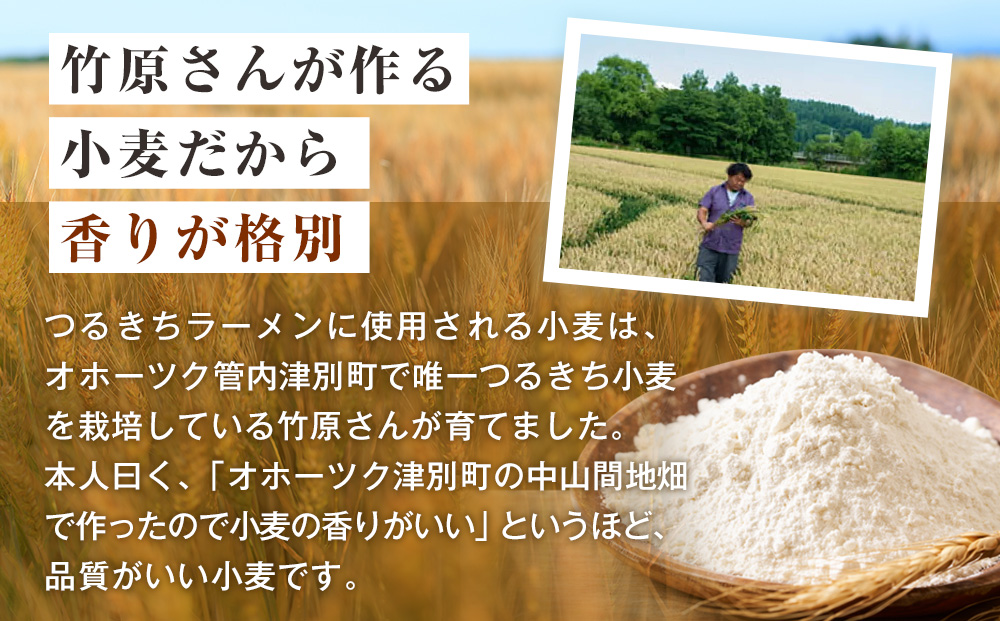 竹原さんが作る
小麦だから
香りが格別

つるきちラーメンに使用される小麦は、オホーツク管内津別町で唯一つるきち小麦を栽培している竹原さんが育てました。本人曰く、「オホーツク津別町の中山間地畑で作ったので小麦の香りがいい」というほど、品質がいい小麦です。